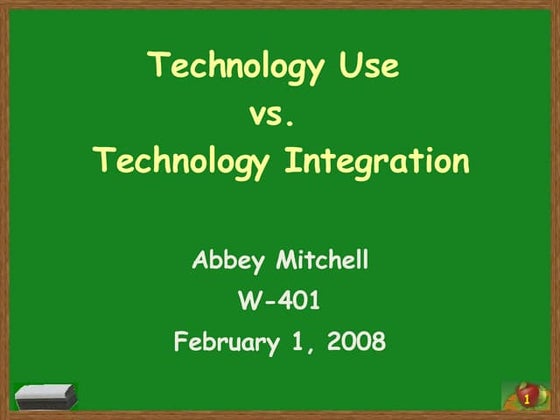 Technology Use
vs.
Technology Integration

Abbey Mitchell
W-401
February 1, 2008

1